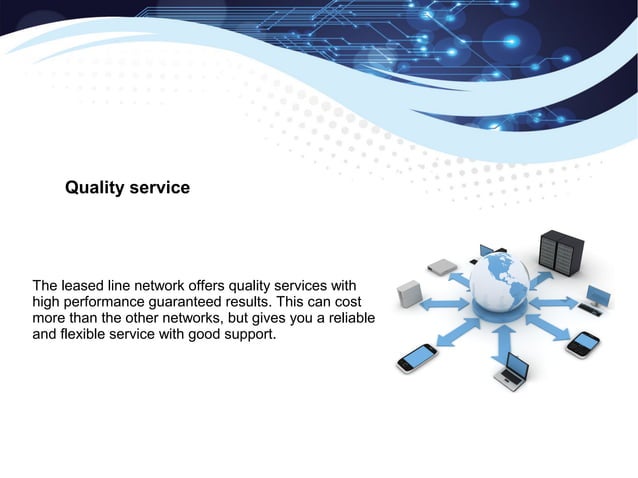 Quality service

The leased line network offers quality services with high performance guaranteed results. This can cost more than the other networks, but gives you a reliable and flexible service with good support.